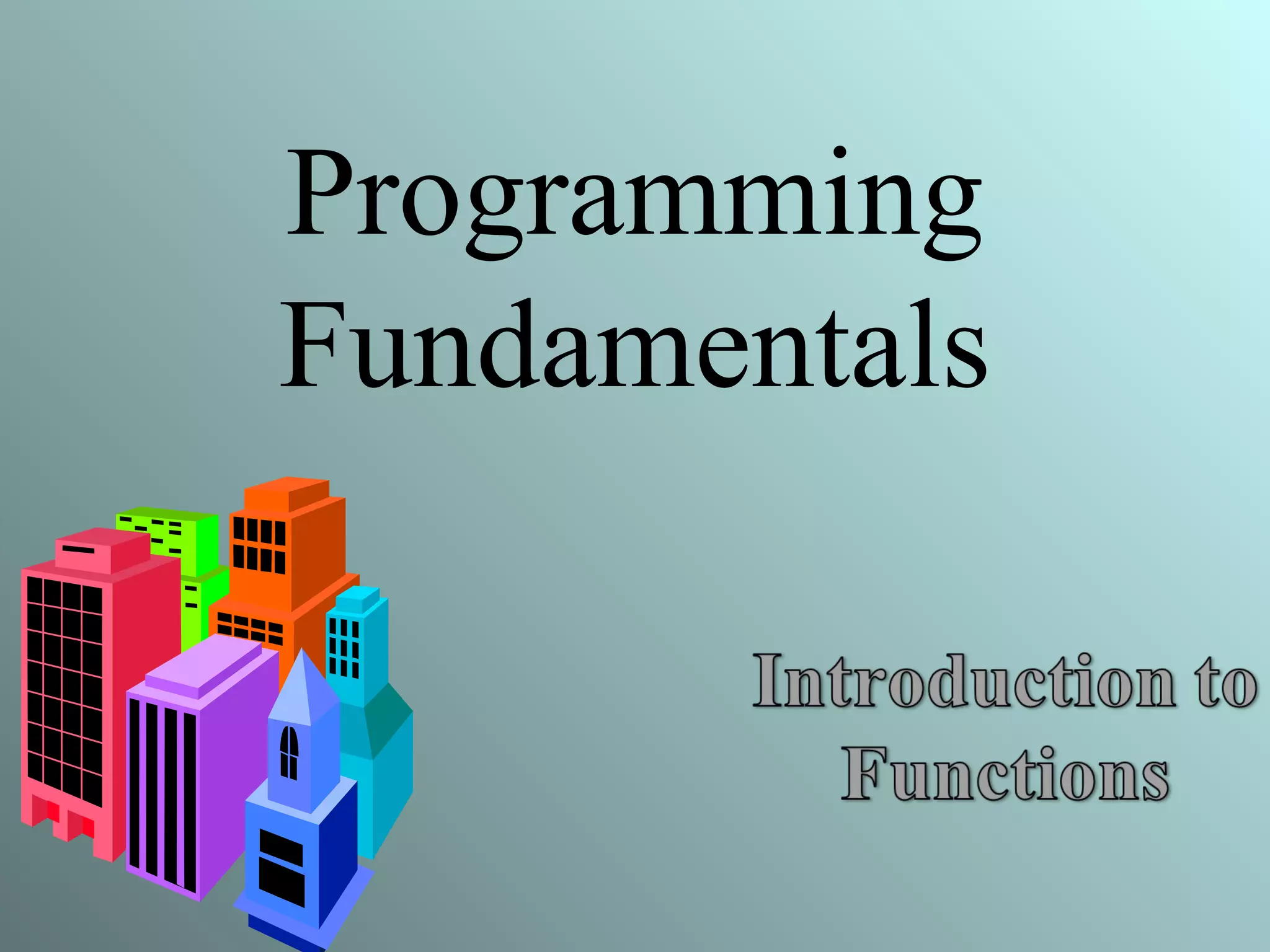 Programming Fundamentals

Introduction to Functions